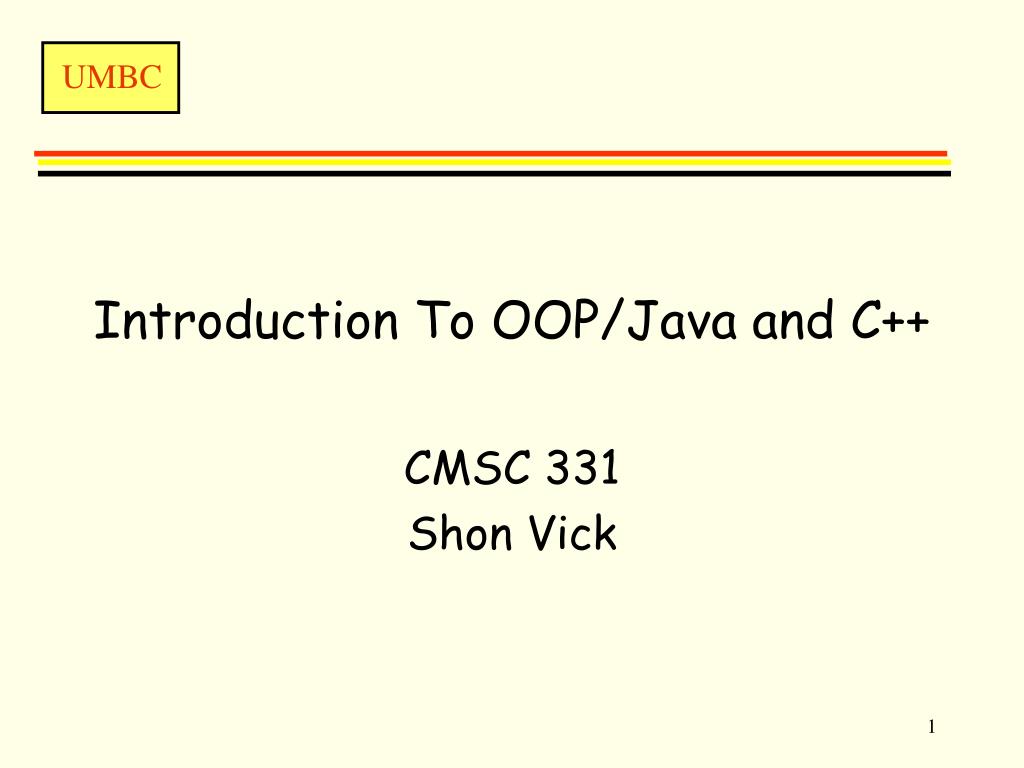 UMBC

Introduction To OOP/Java and C++

CMSC 331
Shon Vick

1